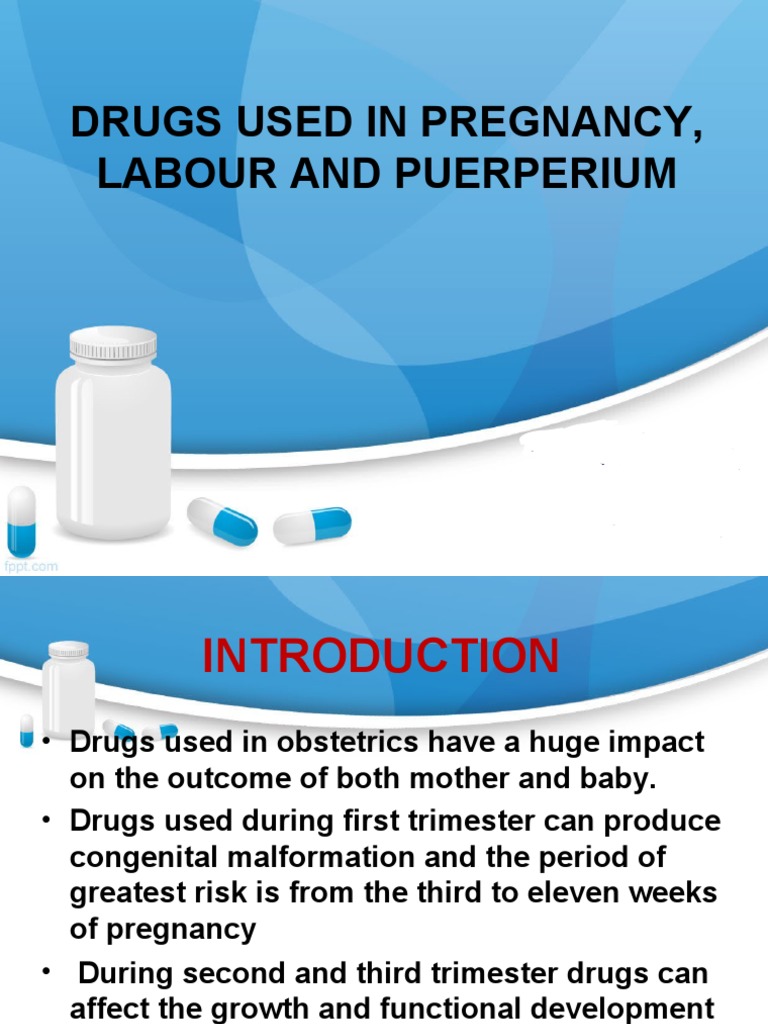 DRUGS USED IN PREGNANCY, LABOUR AND PUERPERIUM

fppt.com

INTRODUCTION

• Drugs used in obstetrics have a huge impact on the outcome of both mother and baby.
• Drugs used during first trimester can produce congenital malformation and the period of greatest risk is from the third to eleven weeks of pregnancy
• During second and third trimester drugs can affect the growth and functional development